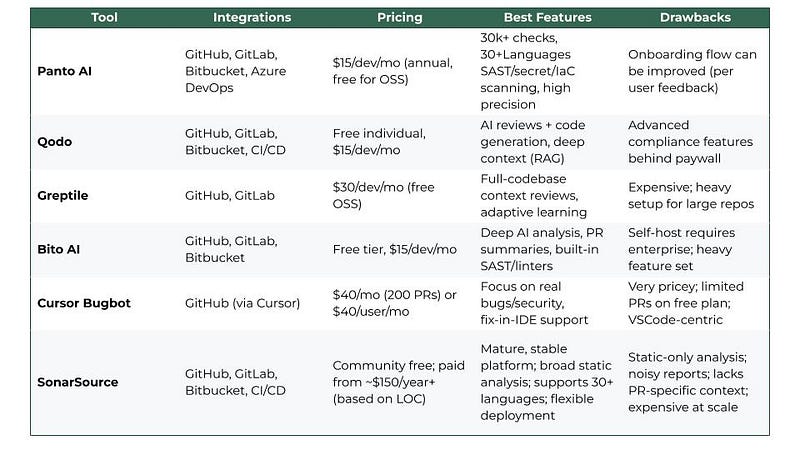 | Tool | Integrations | Pricing | Best Features | Drawbacks |
|---|---|---|---|---|
| Panto AI | GitHub, GitLab, Bitbucket, Azure DevOps | \$15/dev/mo (annual, free for OSS) | 30k+ checks, 30+Languages SAST/secret/IaC scanning, high precision | Onboarding flow can be improved (per user feedback) |
| Qodo | GitHub, GitLab, Bitbucket, CI/CD | Free individual, \$15/dev/mo | AI reviews + code generation, deep context (RAG) | Advanced compliance features behind paywall |
| Greptile | GitHub, GitLab | \$30/dev/mo (free OSS) | Full-codebase context reviews, adaptive learning | Expensive; heavy setup for large repos |
| Bito AI | GitHub, GitLab, Bitbucket | Free tier, \$15/dev/mo | Deep AI analysis, PR summaries, built-in SAST/linters | Self-host requires enterprise; heavy feature set |
| Cursor Bugbot | GitHub (via Cursor) | \$40/mo (200 PRs) or \$40/user/mo | Focus on real bugs/security, fix-in-IDE support | Very pricey; limited PRs on free plan; VSCode-centric |
| SonarSource | GitHub, GitLab, Bitbucket, CI/CD | Community free; paid from ~\$150/year+ (based on LOC) | Mature, stable platform; broad static analysis; supports 30+ languages; flexible deployment | Static-only analysis; noisy reports; lacks PR-specific context; expensive at scale |